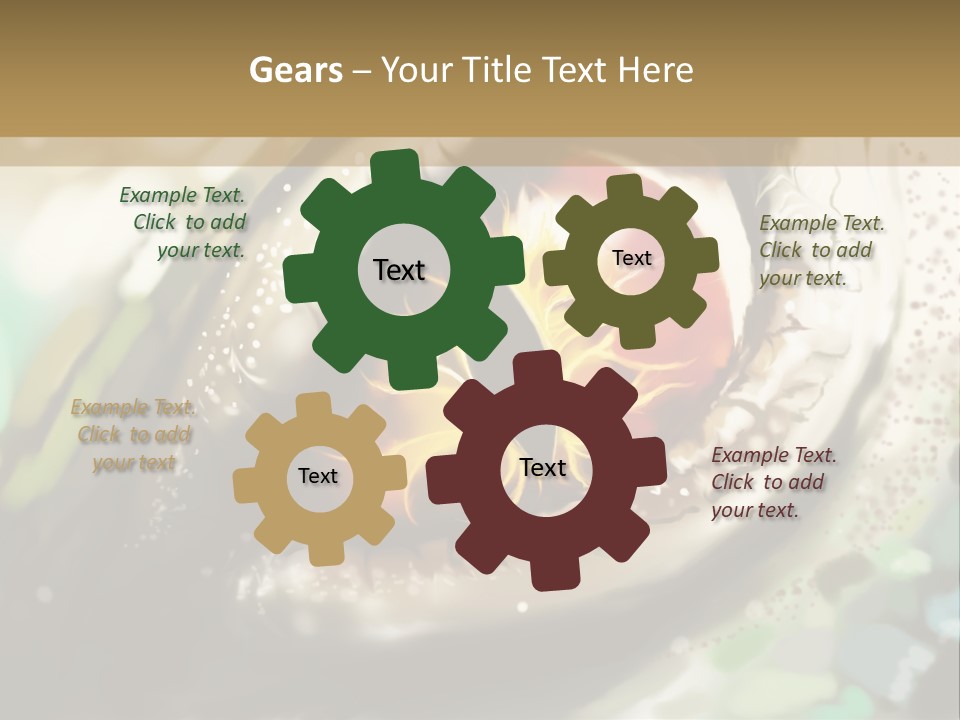 Gears – Your Title Text Here

Example Text. Click to add your text.

Text

Text

Example Text. Click to add your text.

Example Text. Click to add your text

Text

Text

Example Text. Click to add your text.